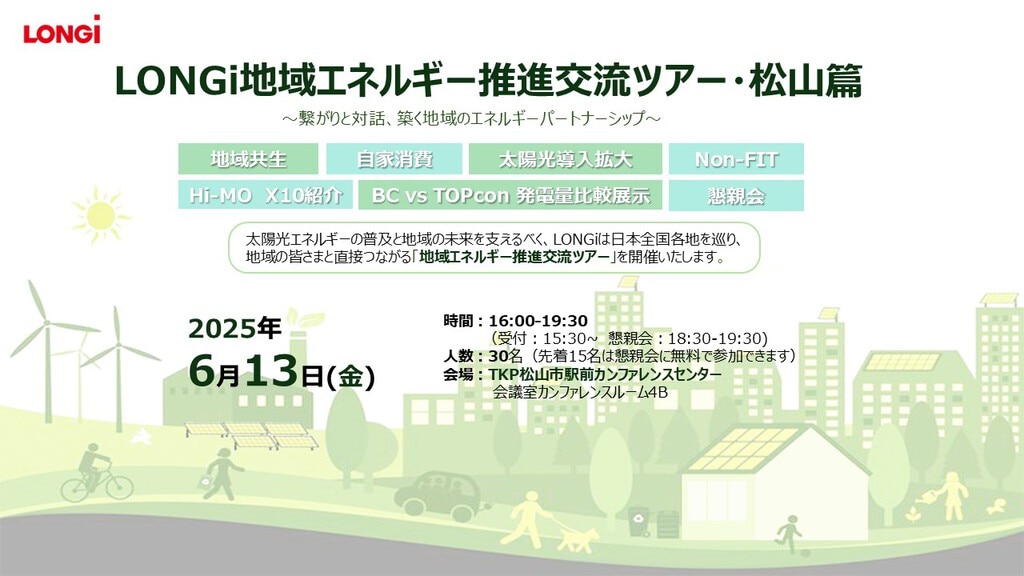 LONGi

LONGi地域エネルギー推進交流ツアー・松山篇

～繋がりと対話、築く地域のエネルギーパートナーシップ～

地域共生 自家消費 太陽光導入拡大 Non-FIT

Hi-MO X10紹介 BC vs TOPcon 発電量比較展示 懇親会

太陽光エネルギーの普及と地域の未来を支えるべく、LONGiは日本全国各地を巡り、地域の皆さまと直接つながる「地域エネルギー推進交流ツアー」を開催いたします。

2025年
6月13日(金)

時間：16:00-19:30
（受付：15:30~ 懇親会：18:30-19:30)
人数：30名（先着15名は懇親会に無料で参加できます）
会場：TKP松山市駅前カンファレンスセンター
会議室カンファレンスルーム4B